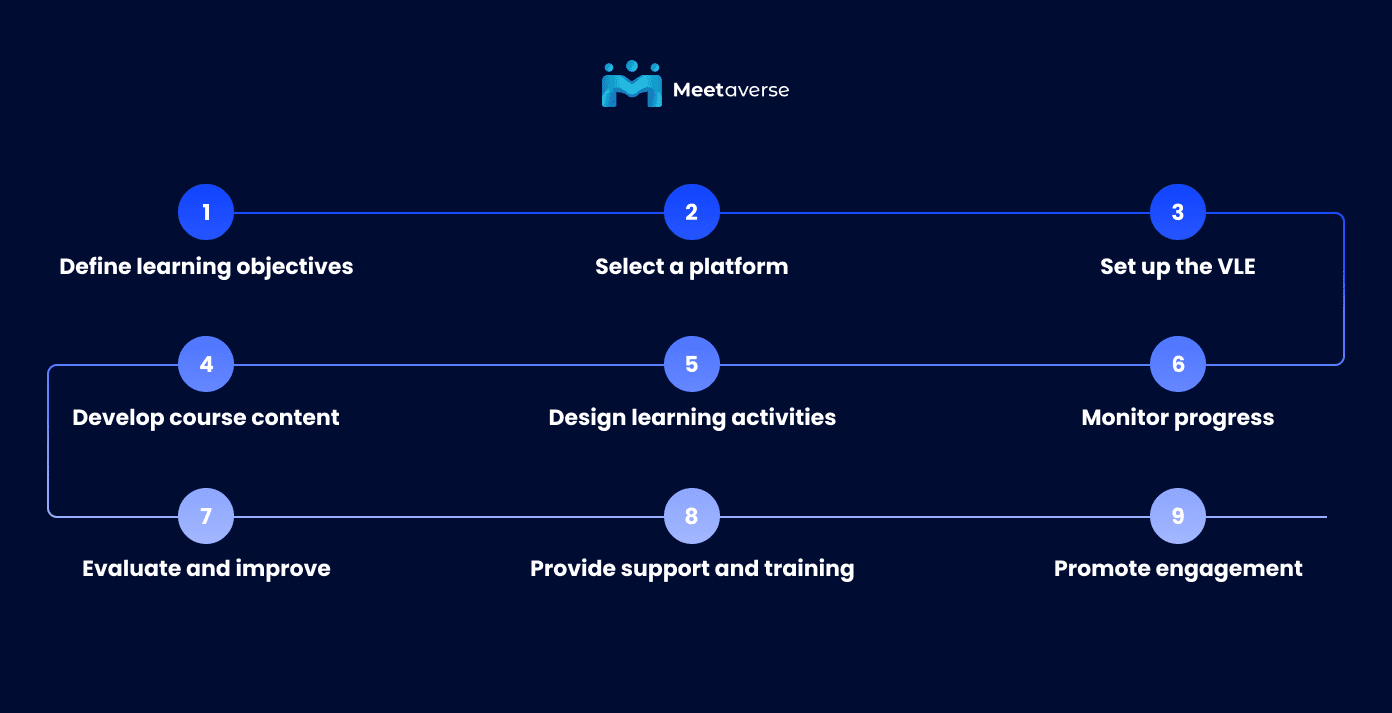 Meetaverse

1
Define learning objectives

2
Select a platform

3
Set up the VLE

4
Develop course content

5
Design learning activities

6
Monitor progress

7
Evaluate and improve

8
Provide support and training

9
Promote engagement